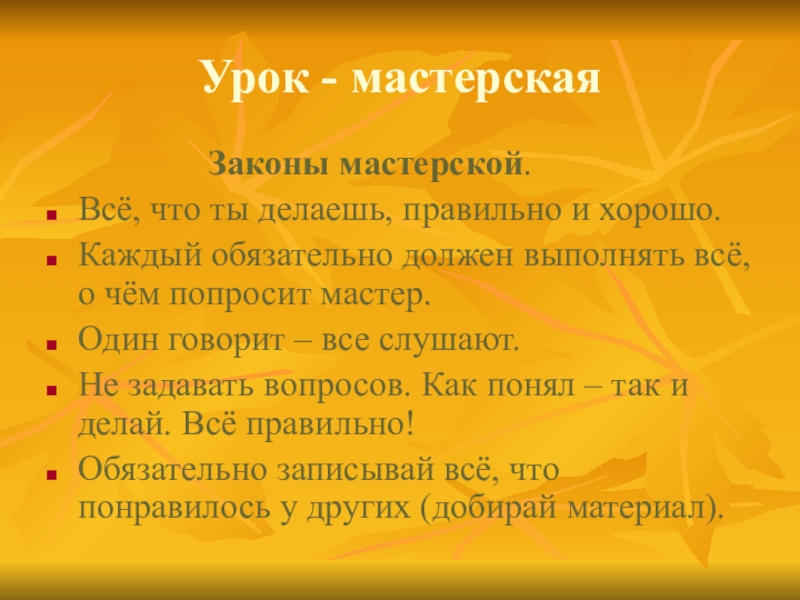 Урок - мастерская

Законы мастерской.

- Всё, что ты делаешь, правильно и хорошо.
- Каждый обязательно должен выполнять всё, о чём попросит мастер.
- Один говорит – все слушают.
- Не задавать вопросов. Как понял – так и делай. Всё правильно!
- Обязательно записывай всё, что понравилось у других (добирай материал).